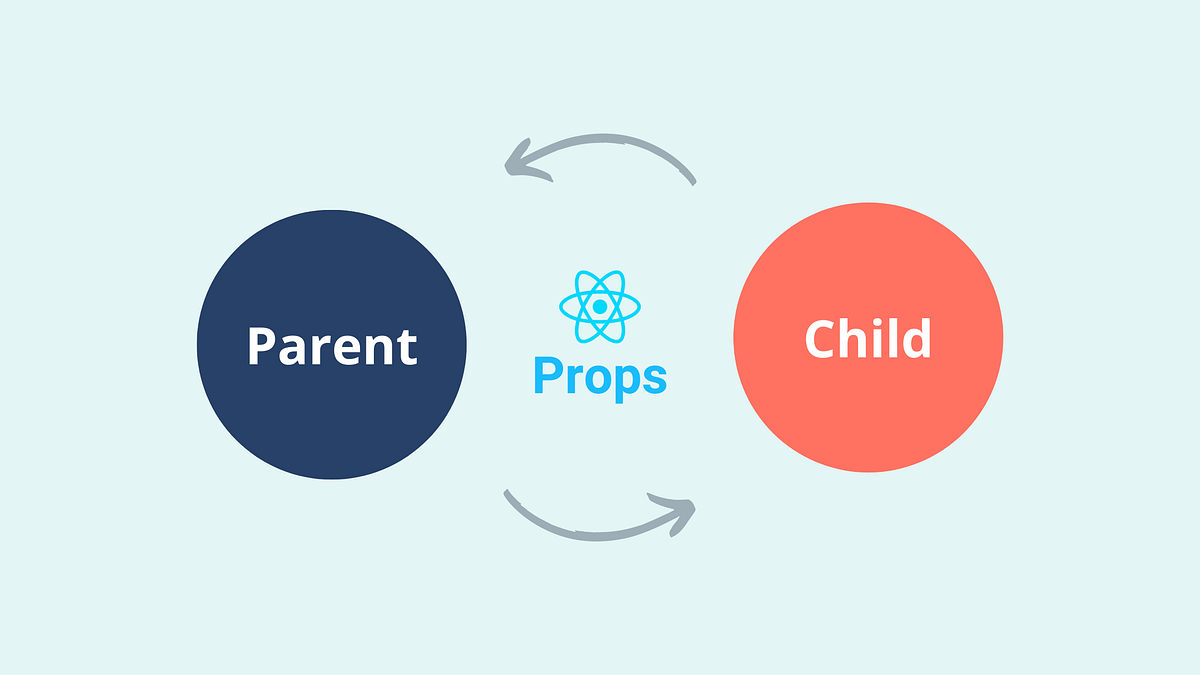 Parent

Props

Child